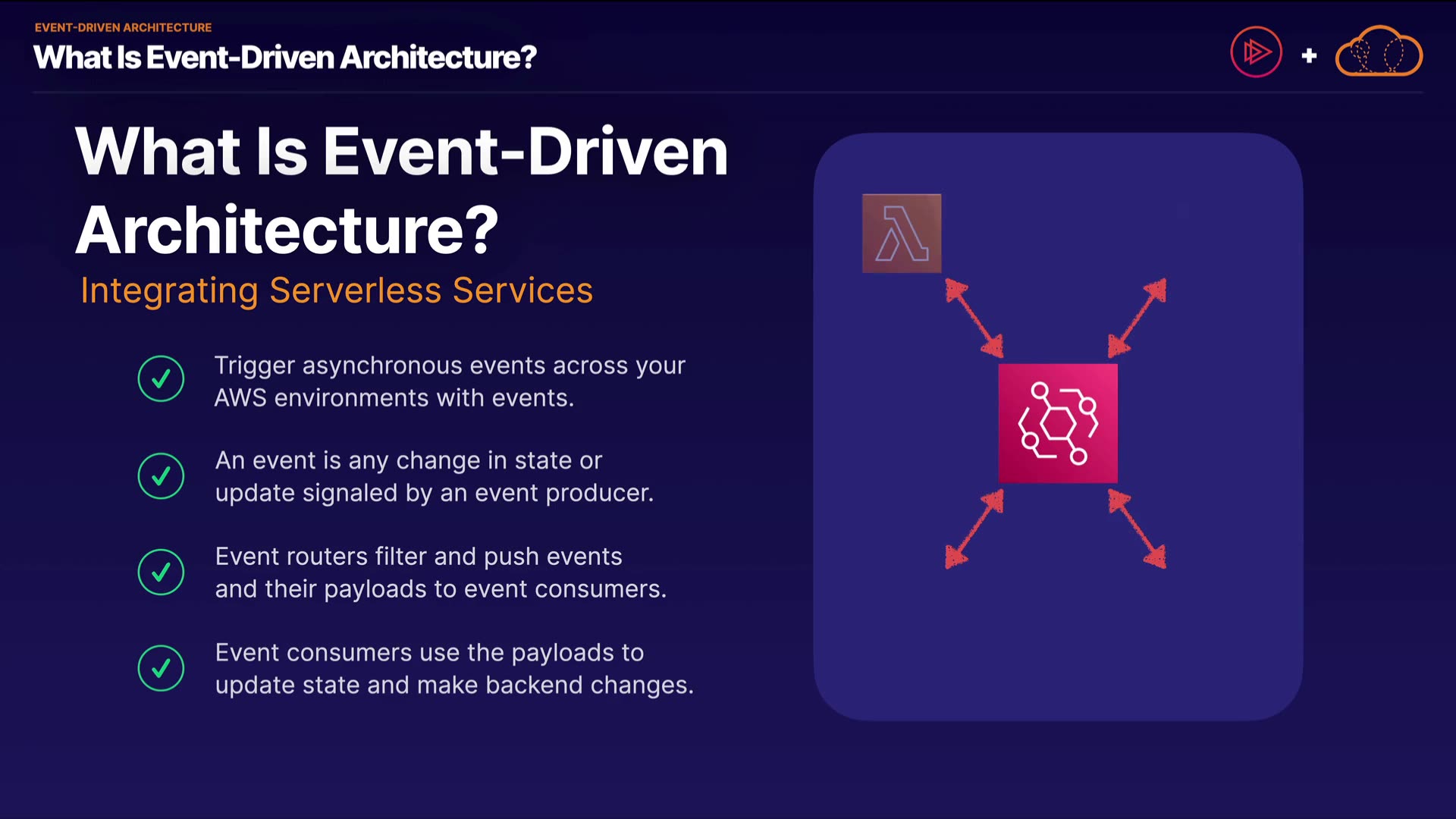 EVENT-DRIVEN ARCHITECTURE
What Is Event-Driven Architecture?

+

What Is Event-Driven Architecture?
Integrating Serverless Services

Trigger asynchronous events across your AWS environments with events.

An event is any change in state or update signaled by an event producer.

Event routers filter and push events and their payloads to event consumers.

Event consumers use the payloads to update state and make backend changes.